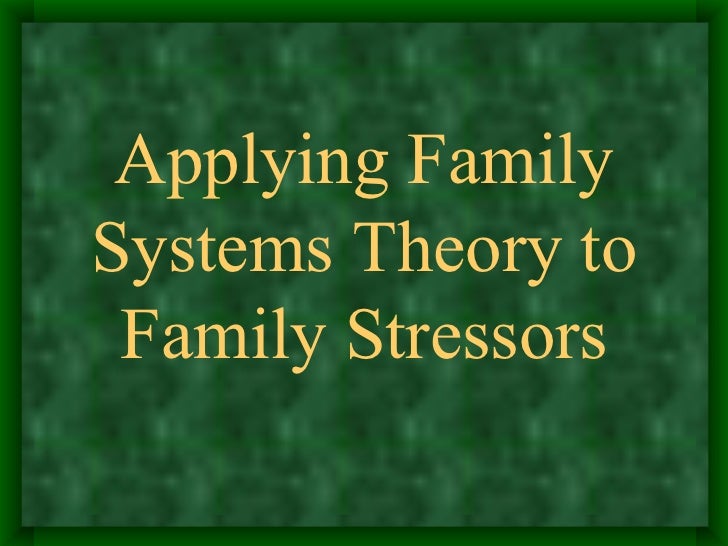 Applying Family Systems Theory to Family Stressors